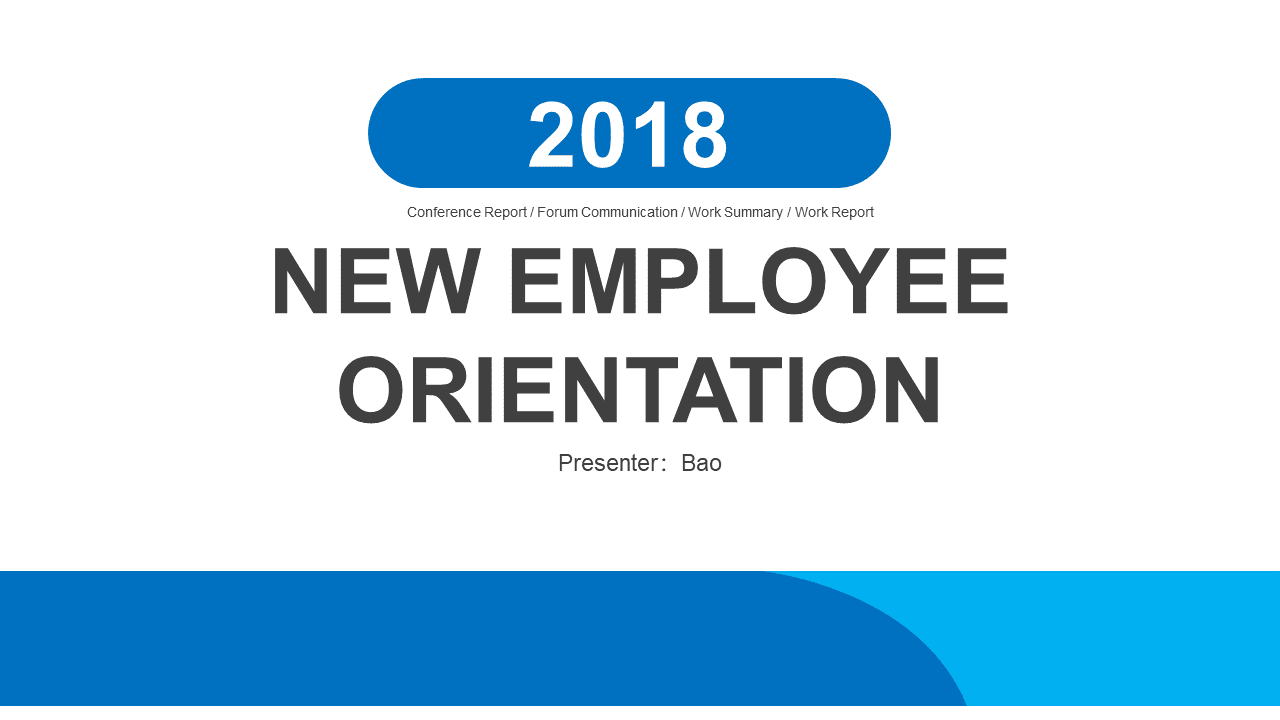 2018

Conference Report / Forum Communication / Work Summary / Work Report

NEW EMPLOYEE ORIENTATION

Presenter：Bao